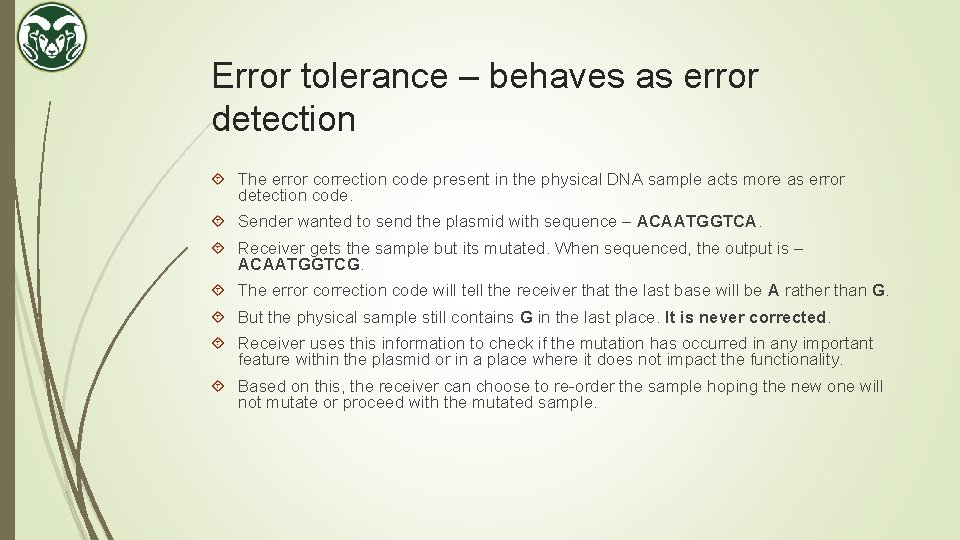 Error tolerance – behaves as error detection

The error correction code present in the physical DNA sample acts more as error detection code.

Sender wanted to send the plasmid with sequence – ACAATGGTCA.

Receiver gets the sample but its mutated. When sequenced, the output is – ACAATGGTCG.

The error correction code will tell the receiver that the last base will be A rather than G.

But the physical sample still contains G in the last place. It is never corrected.

Receiver uses this information to check if the mutation has occurred in any important feature within the plasmid or in a place where it does not impact the functionality.

Based on this, the receiver can choose to re-order the sample hoping the new one will not mutate or proceed with the mutated sample.